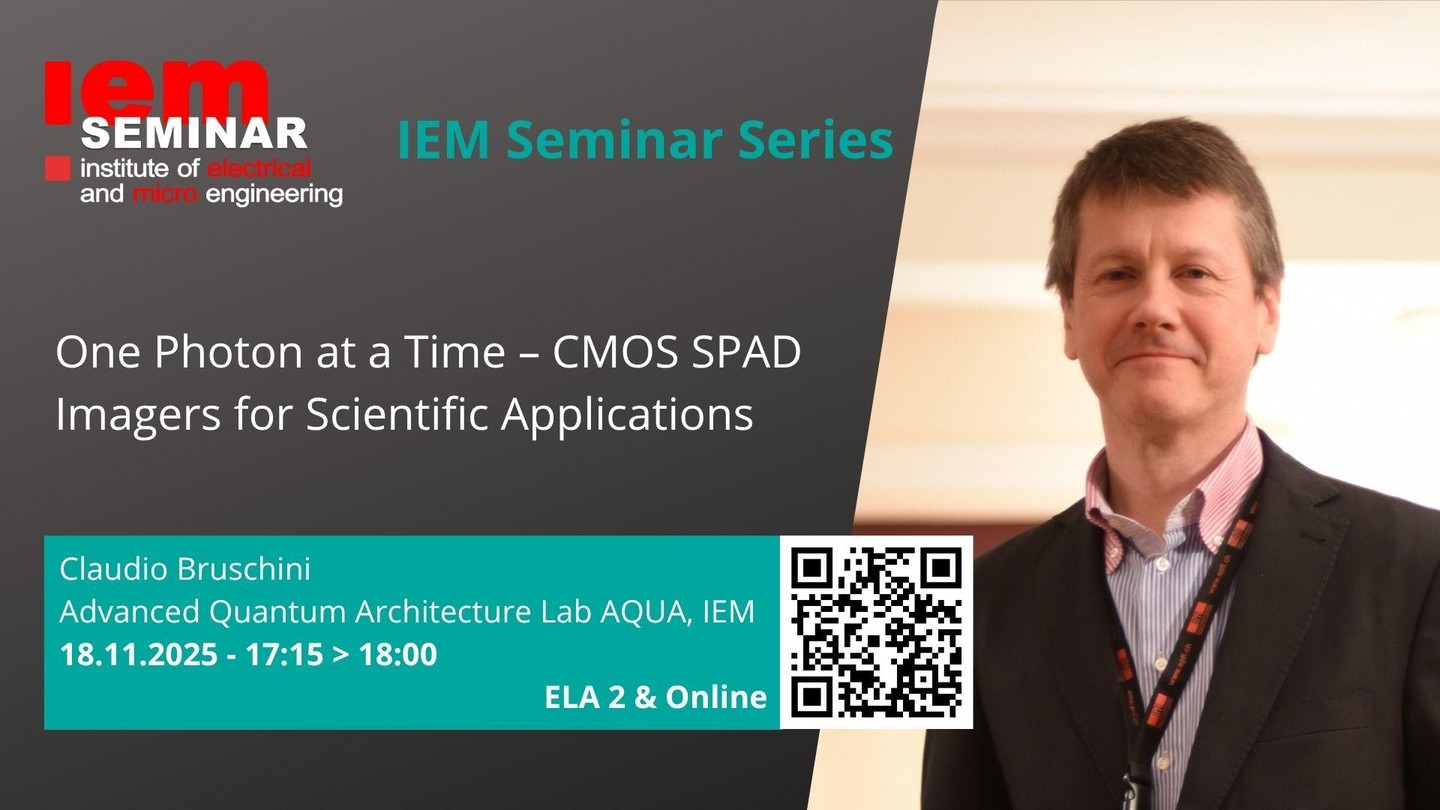 iem SEMINAR
institute of electrical and micro engineering

IEM Seminar Series

One Photon at a Time – CMOS SPAD Imagers for Scientific Applications

Claudio Bruschini
Advanced Quantum Architecture Lab AQUA, IEM
18.11.2025 - 17:15 > 18:00
ELA 2 & Online